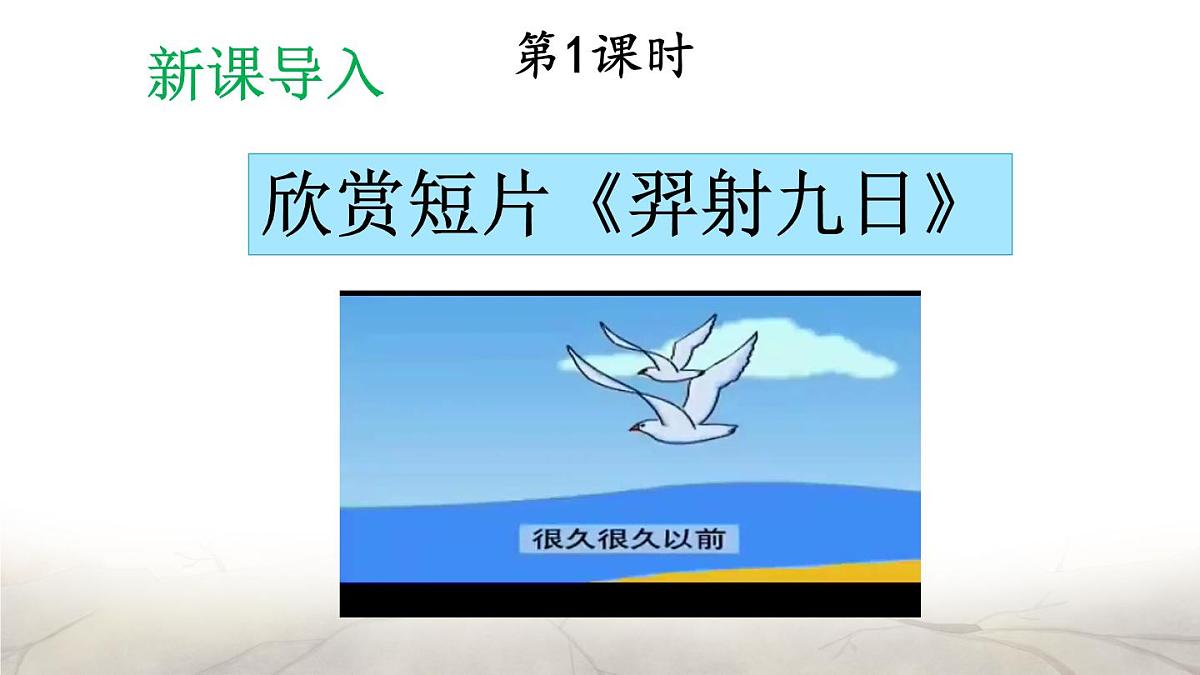 新课导入

第1课时

欣赏短片《羿射九日》

很久很久以前